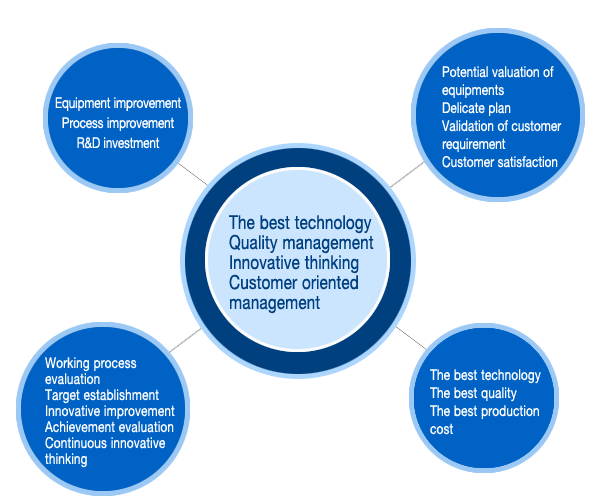 Equipment improvement
Process improvement
R&D investment

Potential valuation of equipments
Delicate plan
Validation of customer requirement
Customer satisfaction

The best technology
Quality management
Innovative thinking
Customer oriented management

Working process evaluation
Target establishment
Innovative improvement
Achievement evaluation
Continuous innovative thinking

The best technology
The best quality
The best production cost